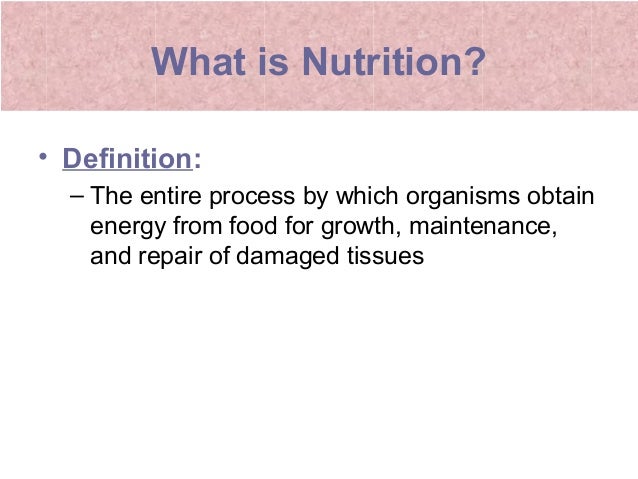 What is Nutrition?

• Definition:
– The entire process by which organisms obtain energy from food for growth, maintenance, and repair of damaged tissues